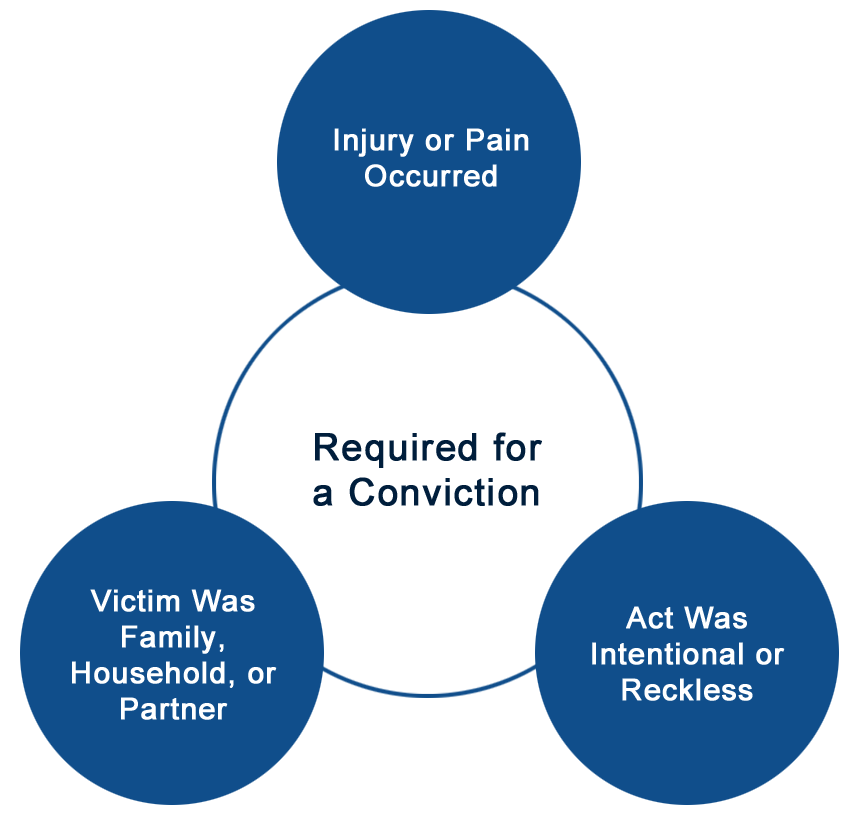 Injury or Pain Occurred

Required for a Conviction

Victim Was Family, Household, or Partner

Act Was Intentional or Reckless